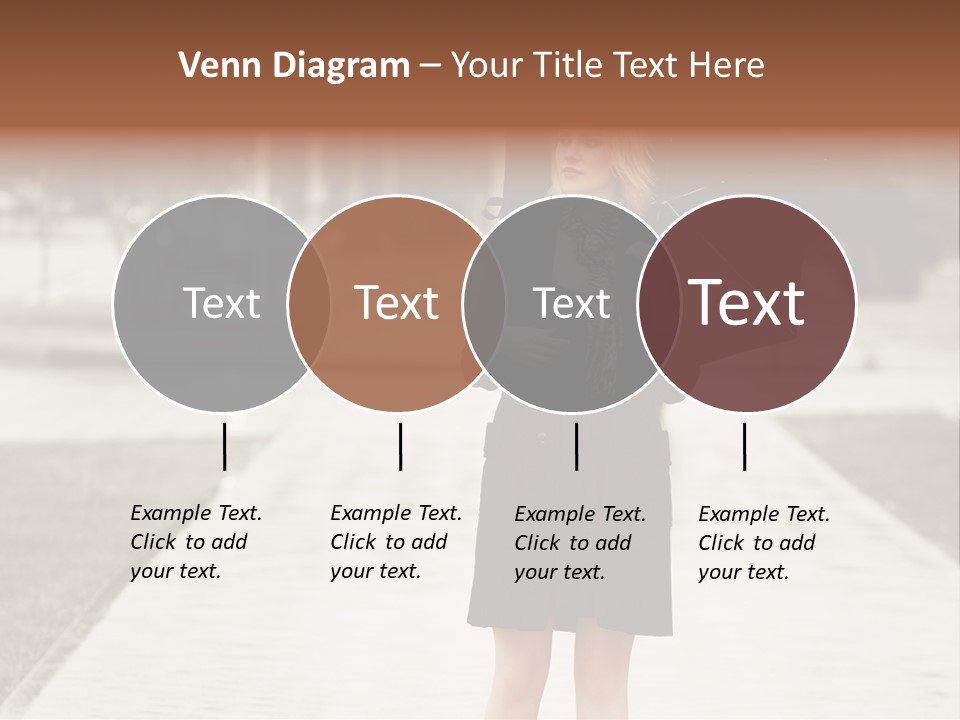 Venn Diagram – Your Title Text Here

Text

Text

Text

Text

Example Text. Click to add your text.

Example Text. Click to add your text.

Example Text. Click to add your text.

Example Text. Click to add your text.